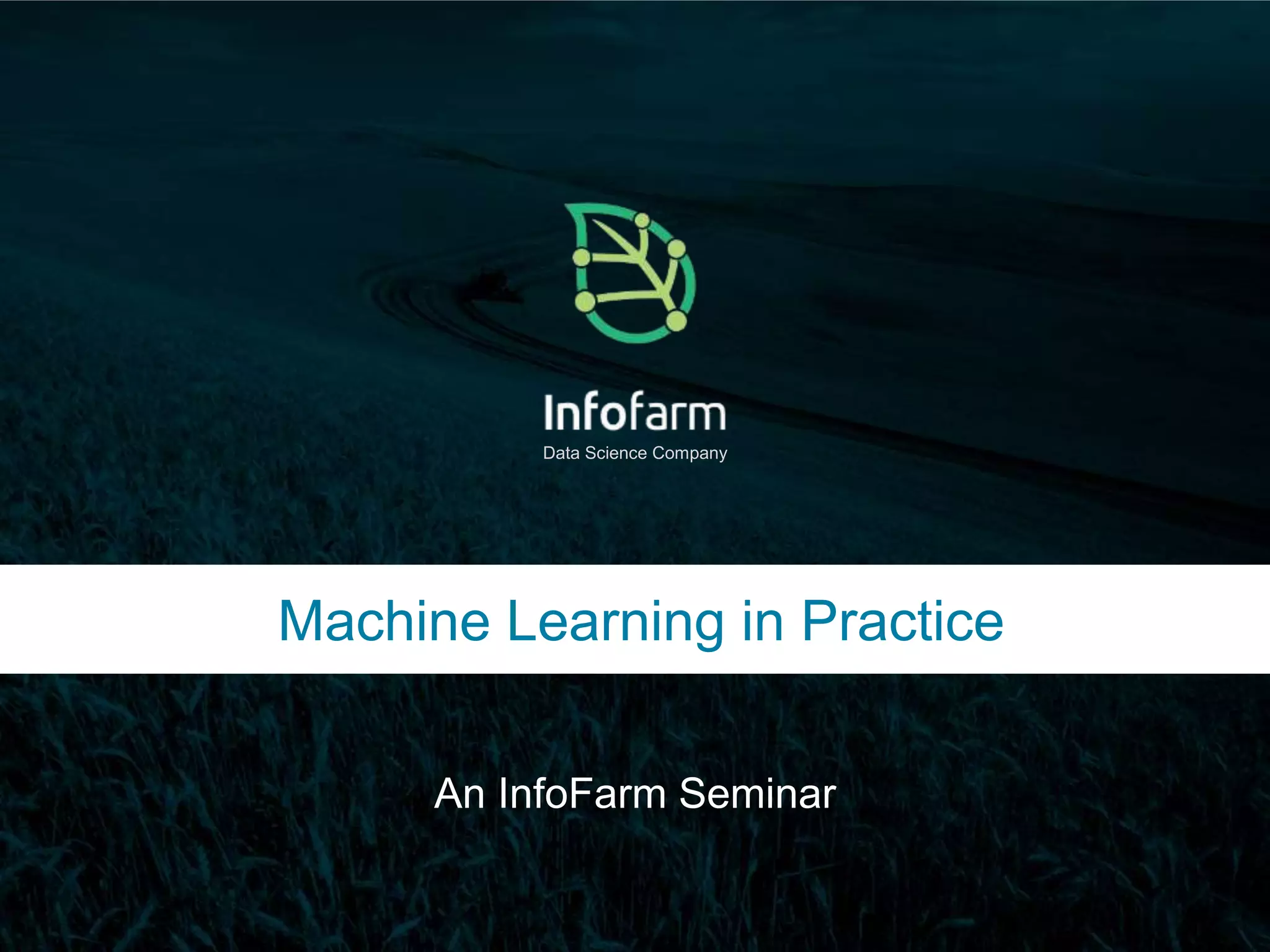 Infofarm
Data Science Company

Machine Learning in Practice

An InfoFarm Seminar